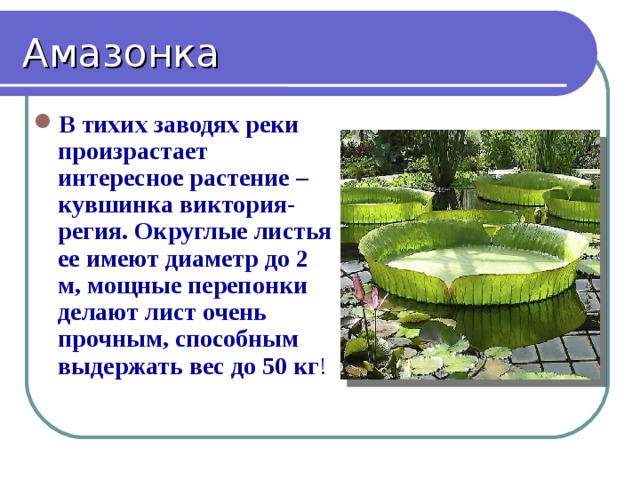 Амазонка

В тихих заводях реки произрастает интересное растение – кувшинка виктория-регия. Округлые листья ее имеют диаметр до 2 м, мощные перепонки делают лист очень прочным, способным выдержать вес до 50 кг!